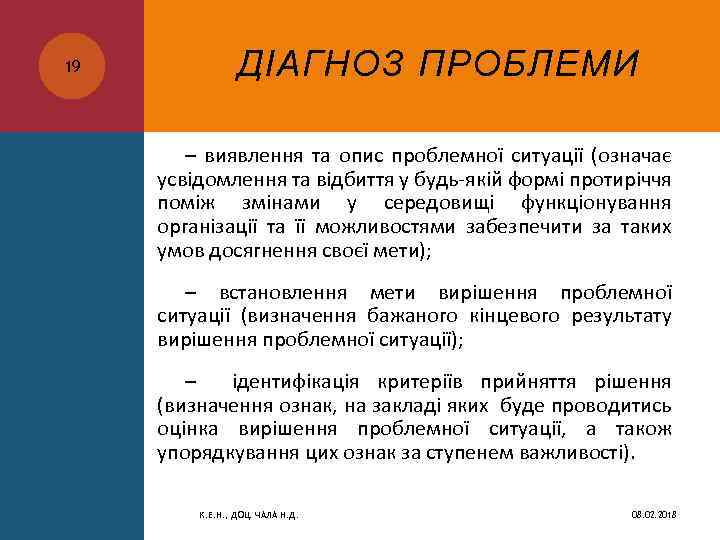 19

ДІАГНОЗ ПРОБЛЕМИ

– виявлення та опис проблемної ситуації (означає усвідомлення та відбиття у будь-якій формі протиріччя поміж змінами у середовищі функціонування організації та її можливостями забезпечити за таких умов досягнення своєї мети);

– встановлення мети вирішення проблемної ситуації (визначення бажаного кінцевого результату вирішення проблемної ситуації);

– ідентифікація критеріїв прийняття рішення (визначення ознак, на закладі яких буде проводитись оцінка вирішення проблемної ситуації, а також упорядкування цих ознак за ступенем важливості).

К.Е.Н., ДОЦ. ЧАЛА Н.Д.

08.02.2018